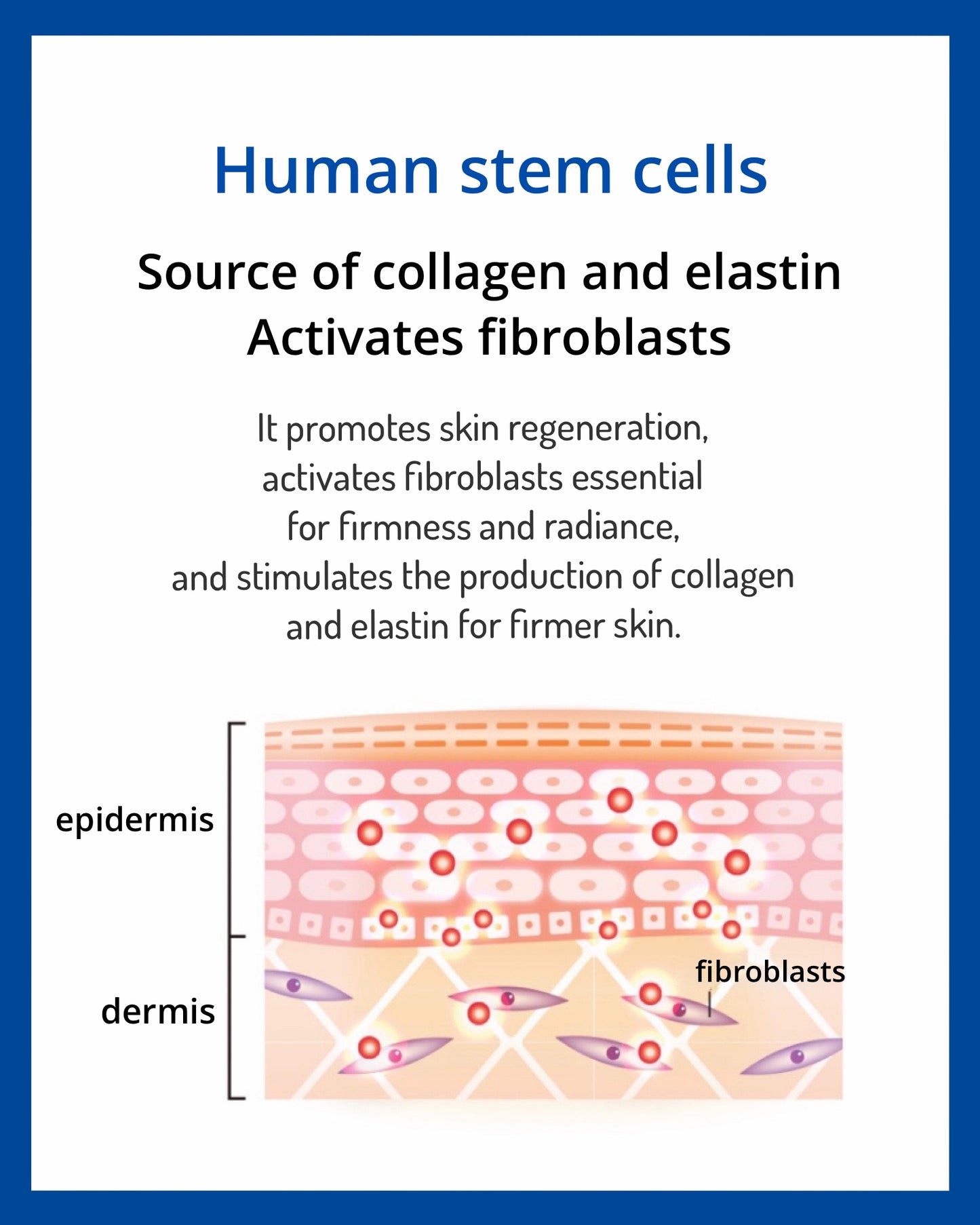 Human stem cells

Source of collagen and elastin
Activates fibroblasts

It promotes skin regeneration, activates fibroblasts essential for firmness and radiance, and stimulates the production of collagen and elastin for firmer skin.

epidermis

dermis

fibroblasts